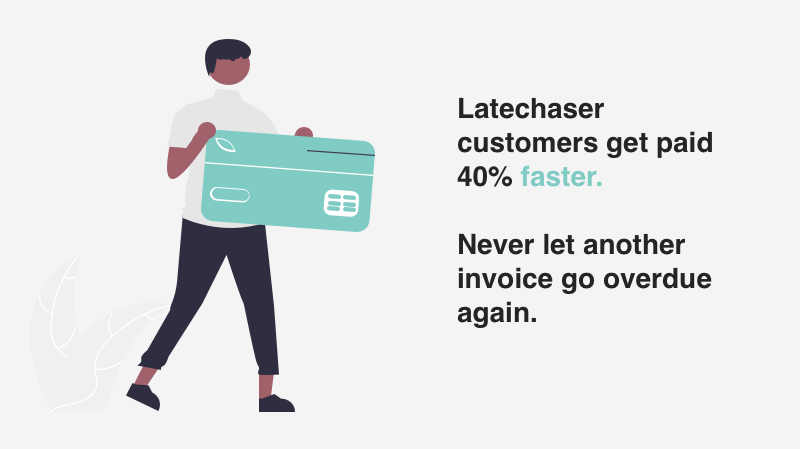 Latechaser customers get paid 40% faster.

Never let another invoice go overdue again.